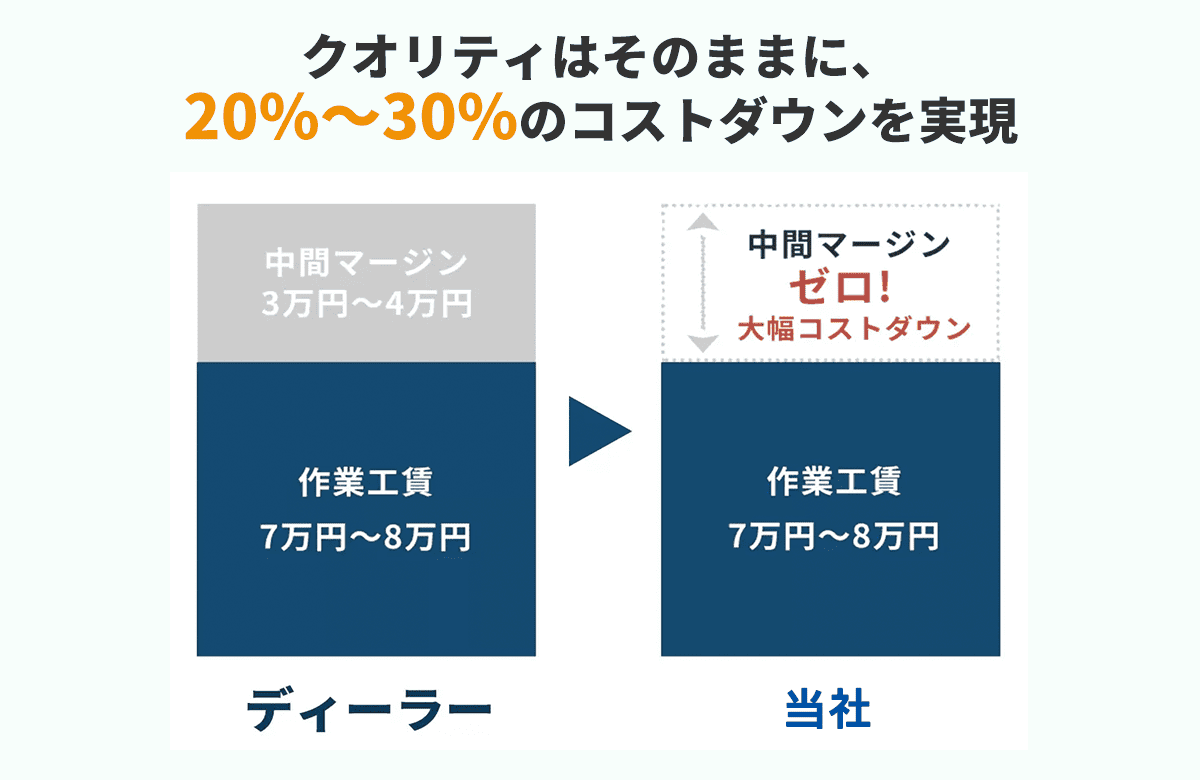 クオリティはそのままに、
20%〜30%のコストダウンを実現

中間マージン
3万円〜4万円

作業工賃
7万円〜8万円

ディーラー

中間マージン
ゼロ!
大幅コストダウン

作業工賃
7万円〜8万円

当社